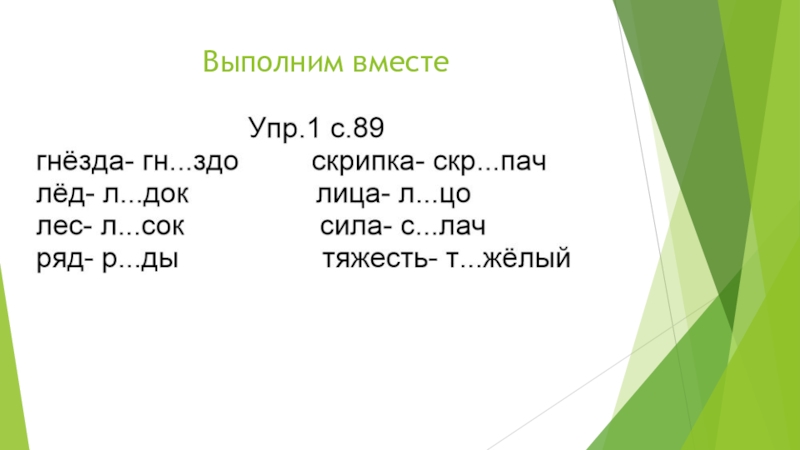 Выполним вместе

Упр.1 с.89

гнёзда- гн...здо
лёд- л...док
лес- л...сок
ряд- р...ды

скрипка- скр...пач
лица- л...цо
сила- с...лач
тяжесть- т...жёлый